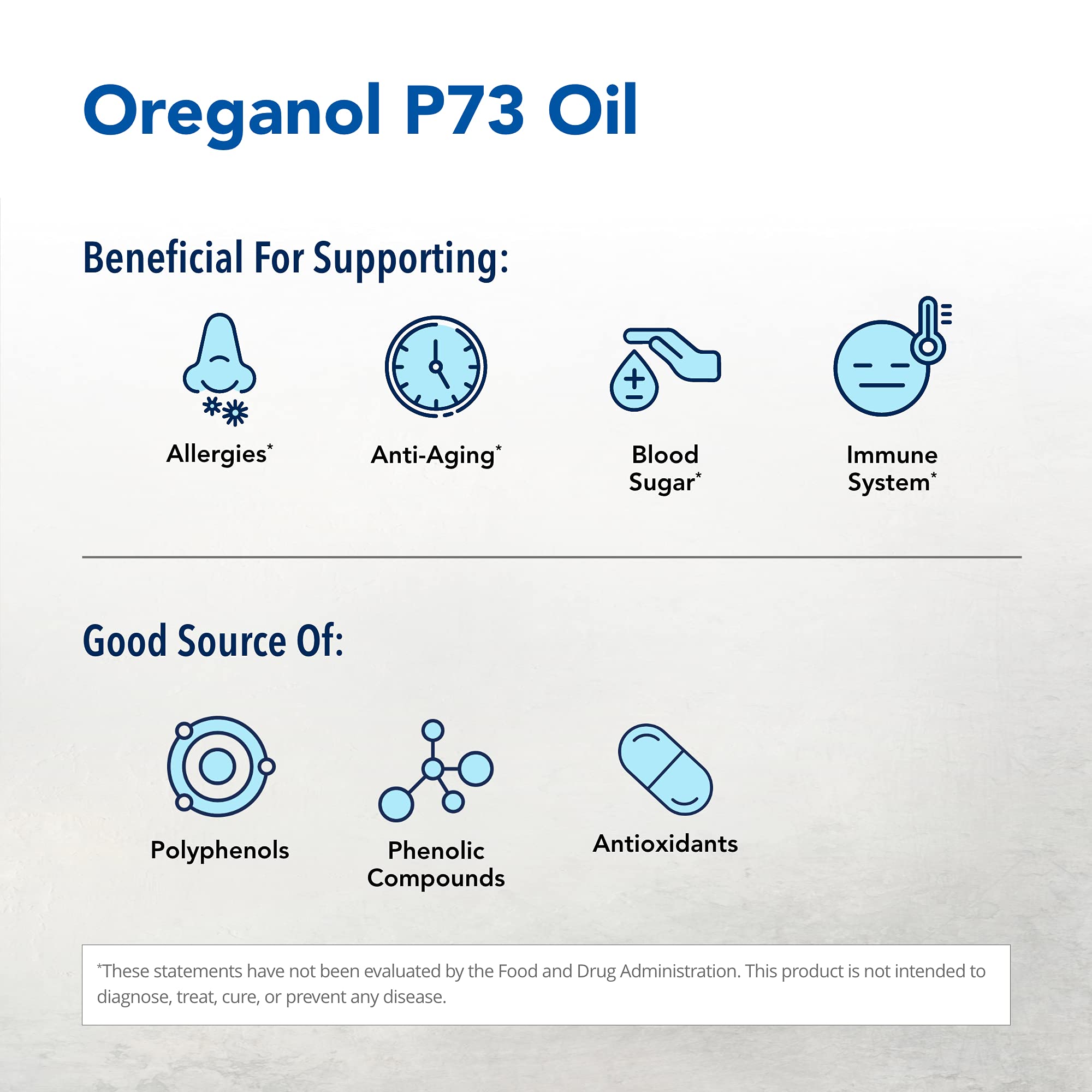 Oreganol P73 Oil

Beneficial For Supporting:

Allergies*

Anti-Aging*

Blood Sugar*

Immune System*

Good Source Of:

Polyphenols

Phenolic Compounds

Antioxidants

*These statements have not been evaluated by the Food and Drug Administration. This product is not intended to diagnose, treat, cure, or prevent any disease.